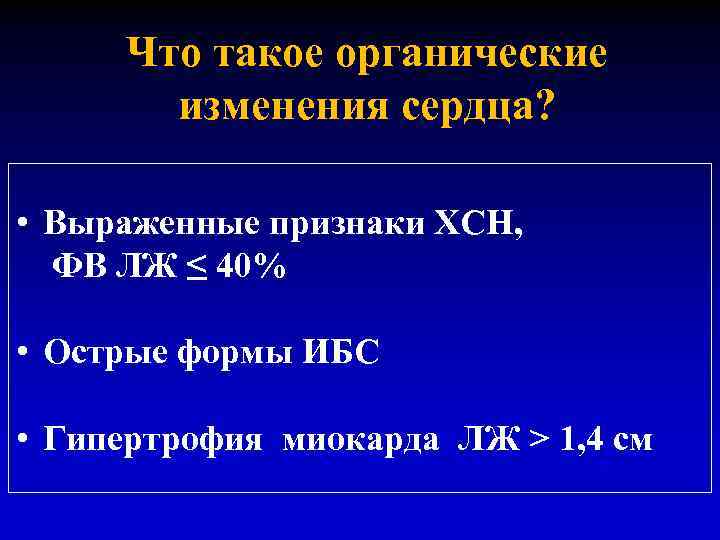 Что такое органические изменения сердца?

• Выраженные признаки ХСН, ФВ ЛЖ $\leq$ 40%

• Острые формы ИБС

• Гипертрофия миокарда ЛЖ > 1,4 см